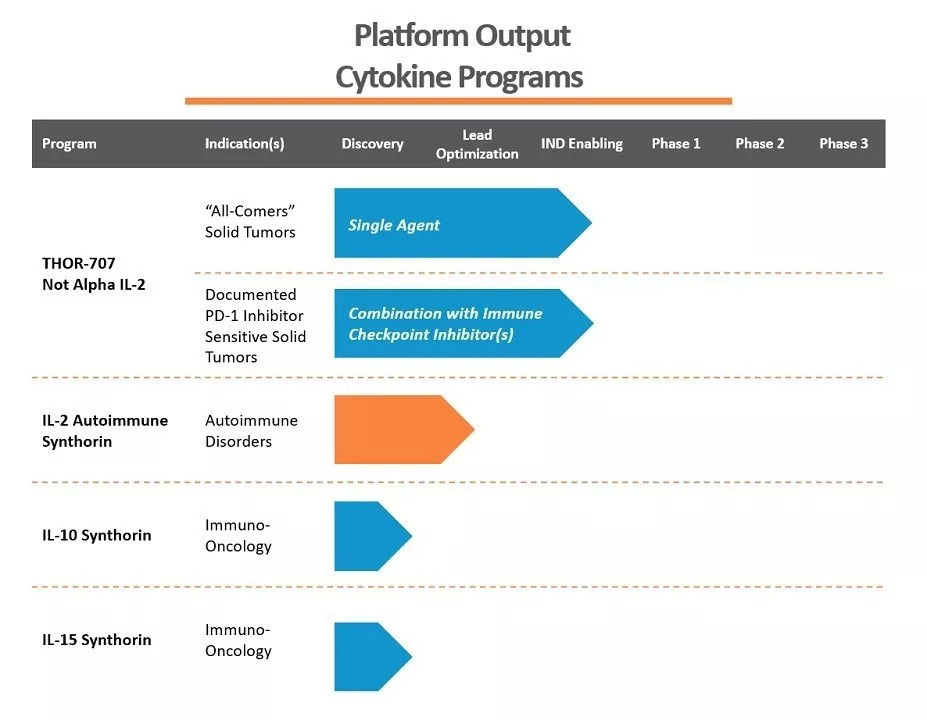 Platform Output
Cytokine Programs

| Program | Indication(s) | Discovery | Lead Optimization | IND Enabling | Phase 1 | Phase 2 | Phase 3 |
|---|---|---|---|---|---|---|---|
| THOR-707 Not Alpha IL-2 | "All-Comers" Solid Tumors | Single Agent | | | | | |
| | Documented PD-1 Inhibitor Sensitive Solid Tumors | Combination with Immune Checkpoint Inhibitor(s) | | | | | |
| IL-2 Autoimmune Synthorin | Autoimmune Disorders | | | | | | |
| IL-10 Synthorin | Immuno-Oncology | | | | | | |
| IL-15 Synthorin | Immuno-Oncology | | | | | | |